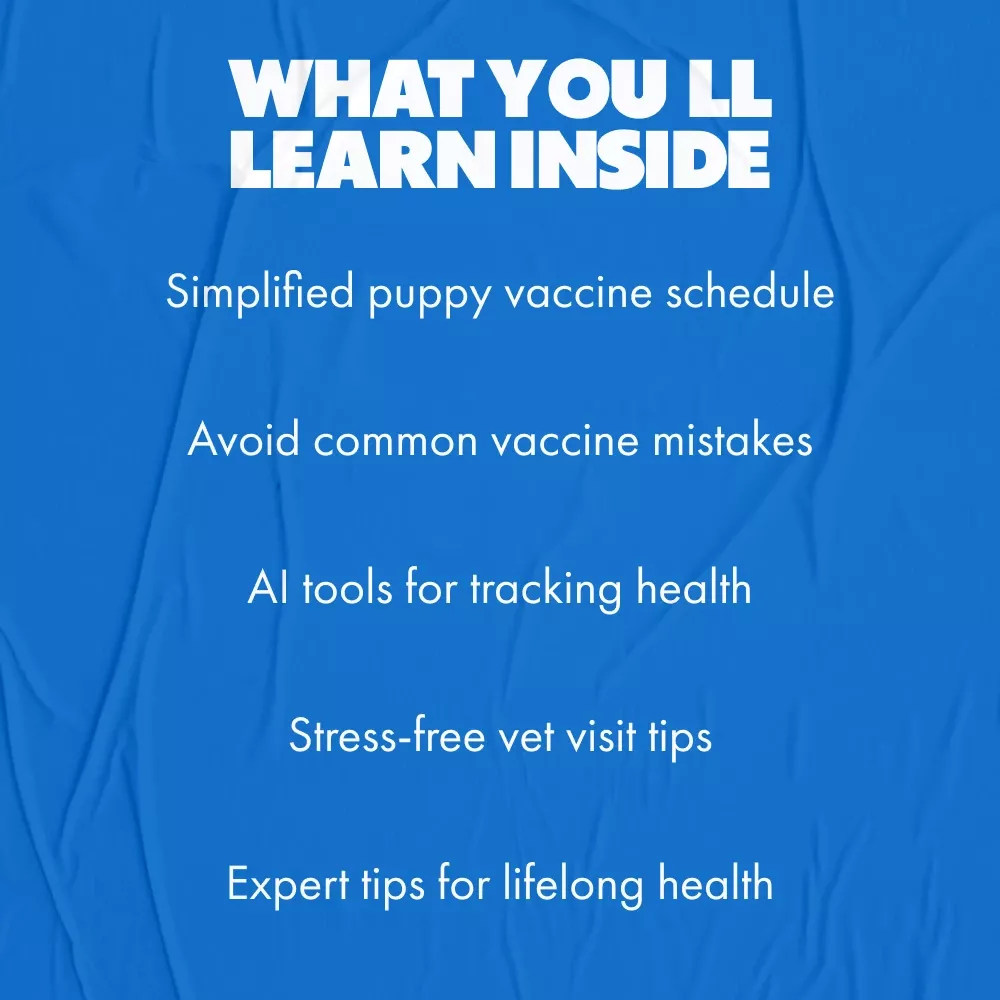 WHAT YOU LL LEARN INSIDE

Simplified puppy vaccine schedule

Avoid common vaccine mistakes

AI tools for tracking health

Stress-free vet visit tips

Expert tips for lifelong health